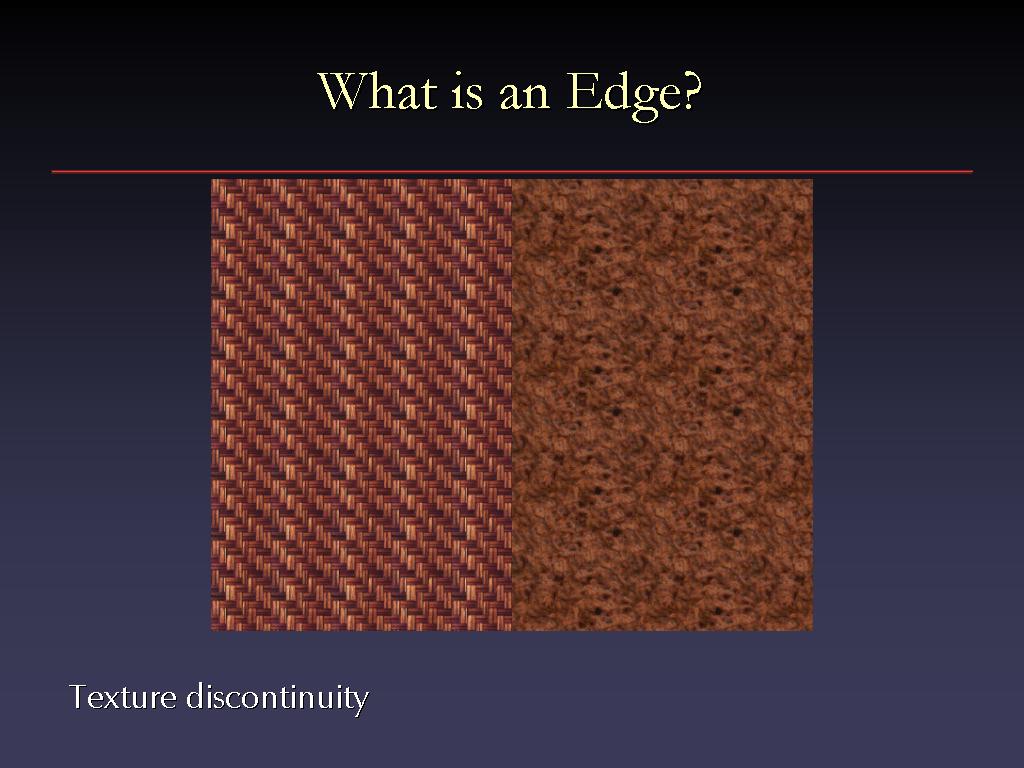 What is an Edge?

Texture discontinuity